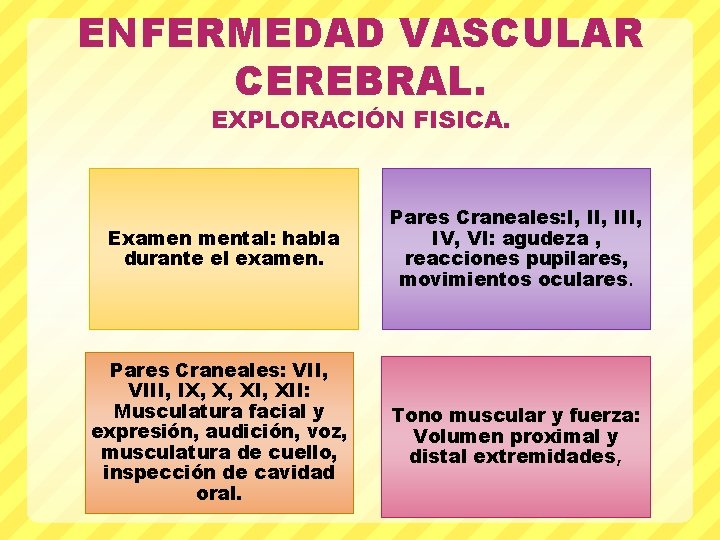 ENFERMEDAD VASCULAR CEREBRAL.

EXPLORACIÓN FISICA.

Examen mental: habla durante el examen.

Pares Craneales:I, II, III, IV, VI: agudeza , reacciones pupilares, movimientos oculares.

Pares Craneales: VII, VIII, IX, X, XI, XII: Musculatura facial y expresión, audición, voz, musculatura de cuello, inspección de cavidad oral.

Tono muscular y fuerza: Volumen proximal y distal extremidades,